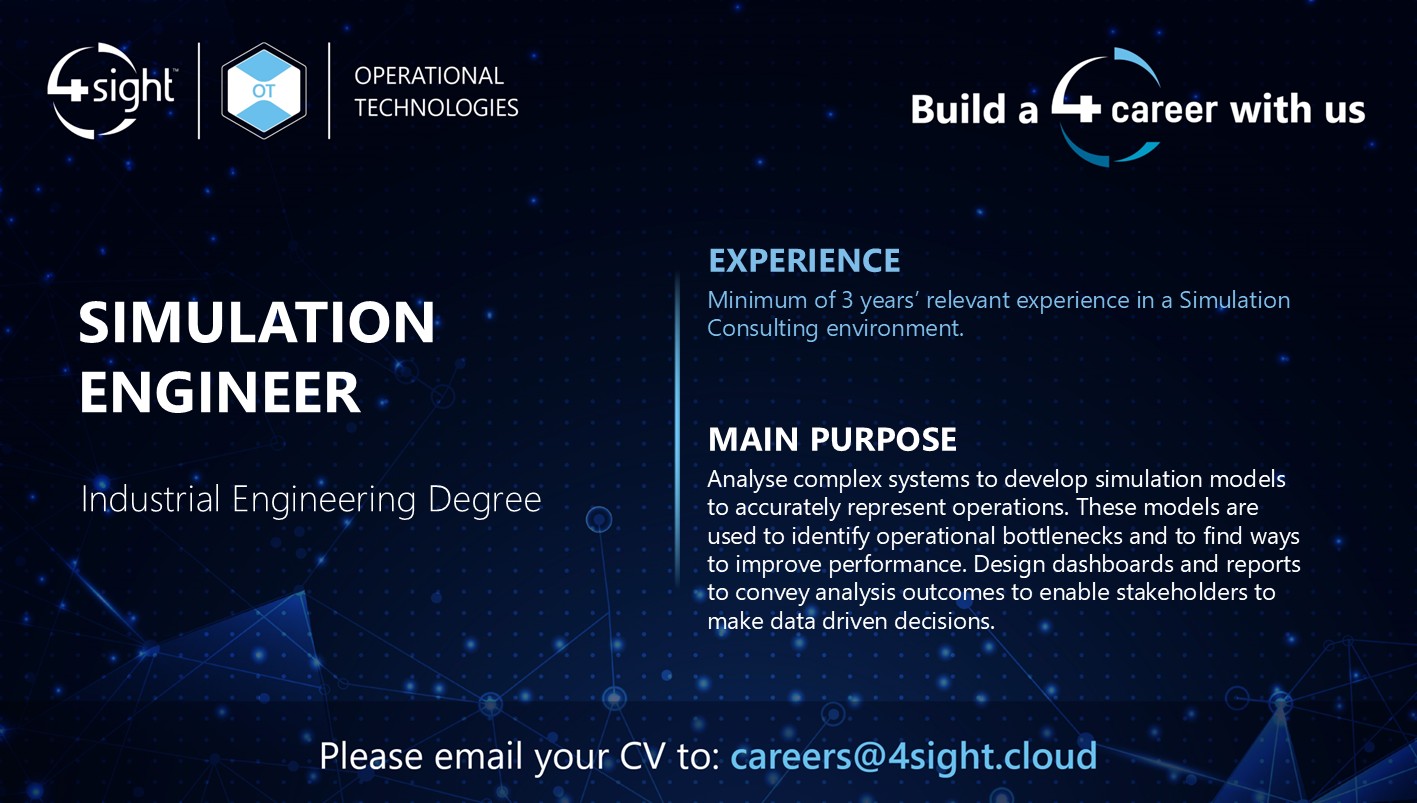 4sight™

OT

OPERATIONAL TECHNOLOGIES

Build a 4 career with us

SIMULATION ENGINEER

Industrial Engineering Degree

EXPERIENCE

Minimum of 3 years' relevant experience in a Simulation Consulting environment.

MAIN PURPOSE

Analyse complex systems to develop simulation models to accurately represent operations. These models are used to identify operational bottlenecks and to find ways to improve performance. Design dashboards and reports to convey analysis outcomes to enable stakeholders to make data driven decisions.

Please email your CV to: careers@4sight.cloud